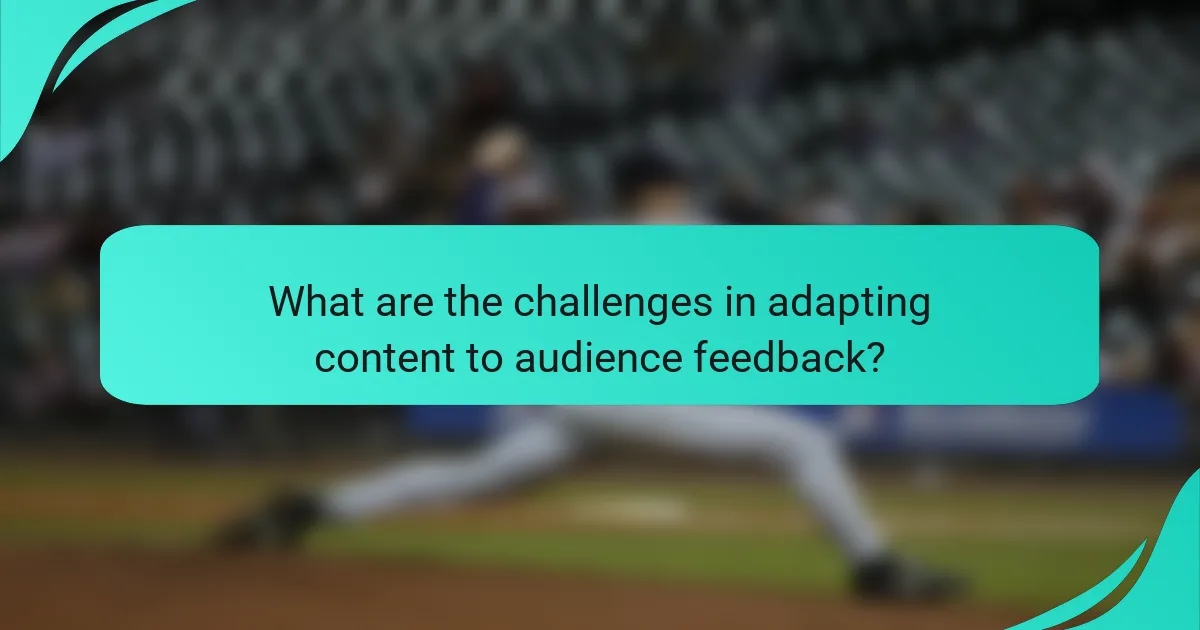 What are the challenges in adapting content to audience feedback?